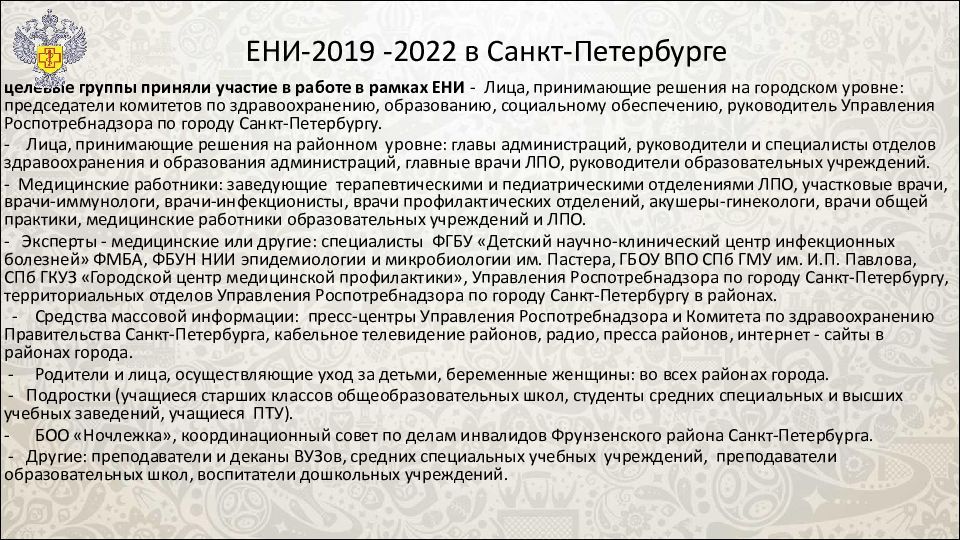 ЕНИ-2019 -2022 в Санкт-Петербурге

целевые группы приняли участие в работе в рамках ЕНИ - Лица, принимающие решения на городском уровне: председатели комитетов по здравоохранению, образованию, социальному обеспечению, руководитель Управления Роспотребнадзора по городу Санкт-Петербургу.

- Лица, принимающие решения на районном уровне: главы администраций, руководители и специалисты отделов здравоохранения и образования администраций, главные врачи ЛПО, руководители образовательных учреждений.

- Медицинские работники: заведующие терапевтическими и педиатрическими отделениями ЛПО, участковые врачи, врачи-иммунологи, врачи-инфекционисты, врачи профилактических отделений, акушеры-гинекологи, врачи общей практики, медицинские работники образовательных учреждений и ЛПО.

- Эксперты - медицинские или другие: специалисты ФГБУ «Детский научно-клинический центр инфекционных болезней» ФМБА, ФБУН НИИ эпидемиологии и микробиологии им. Пастера, ГБОУ ВПО СПб ГМУ им. И.П. Павлова, СПб ГКУЗ «Городской центр медицинской профилактики», Управления Роспотребнадзора по городу Санкт-Петербургу, территориальных отделов Управления Роспотребнадзора по городу Санкт-Петербургу в районах.

- Средства массовой информации: пресс-центры Управления Роспотребнадзора и Комитета по здравоохранению Правительства Санкт-Петербурга, кабельное телевидение районов, радио, пресса районов, интернет - сайты в районах города.

- Родители и лица, осуществляющие уход за детьми, беременные женщины: во всех районах города.

- Подростки (учащиеся старших классов общеобразовательных школ, студенты средних специальных и высших учебных заведений, учащиеся ПТУ).

- БОО «Ночлежка», координационный совет по делам инвалидов Фрунзенского района Санкт-Петербурга.

- Другие: преподаватели и деканы ВУЗов, средних специальных учебных учреждений, преподаватели образовательных школ, воспитатели дошкольных учреждений.